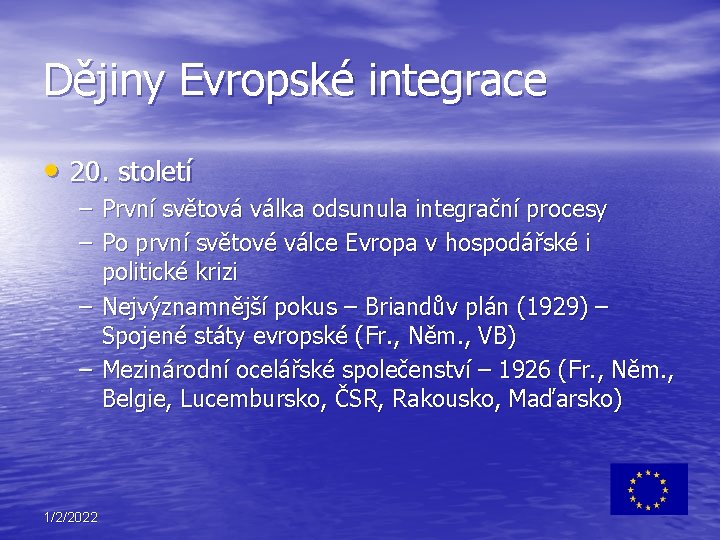 Dějiny Evropské integrace

• 20. století
– První světová válka odsunula integrační procesy
– Po první světové válce Evropa v hospodářské i politické krizi
– Nejvýznamnější pokus – Briandův plán (1929) – Spojené státy evropské (Fr., Něm., VB)
– Mezinárodní ocelářské společenství – 1926 (Fr., Něm., Belgie, Lucembursko, ČSR, Rakousko, Maďarsko)

1/2/2022